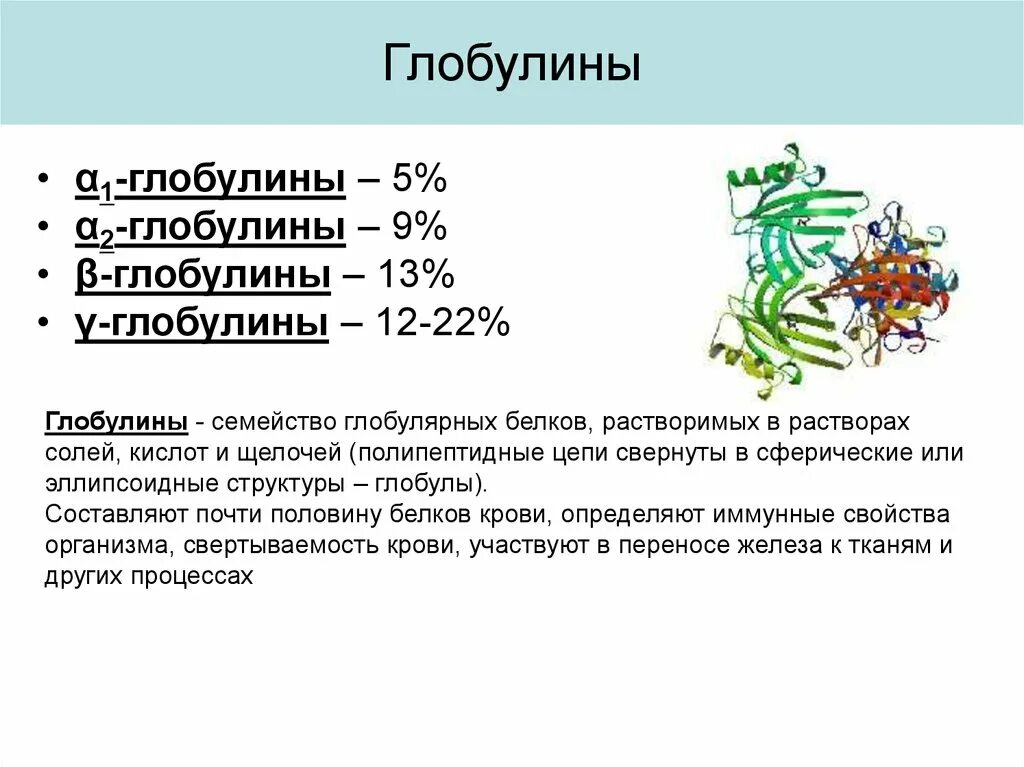 Глобулины

• $α_1$-глобулины – 5%
• $α_2$-глобулины – 9%
• β-глобулины – 13%
• γ-глобулины – 12-22%

Глобулины - семейство глобулярных белков, растворимых в растворах солей, кислот и щелочей (полипептидные цепи свернуты в сферические или эллипсоидные структуры – глобулы).
Составляют почти половину белков крови, определяют иммунные свойства организма, свертываемость крови, участвуют в переносе железа к тканям и других процессах